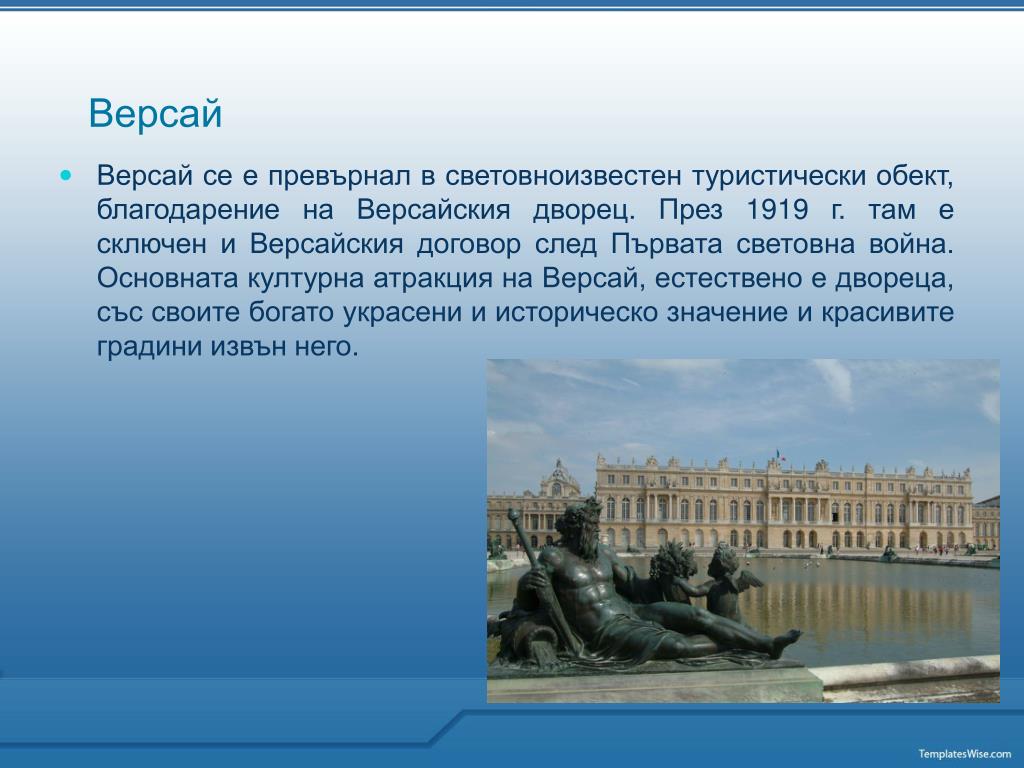 Версай

Версай се е превърнал в световноизвестен туристически обект, благодарение на Версайския дворец. През 1919 г. там е сключен и Версайския договор след Първата световна война. Основната културна атракция на Версай, естествено е двореца, със своите богато украсени и историческо значение и красивите градини извън него.

TemplatesWise.com